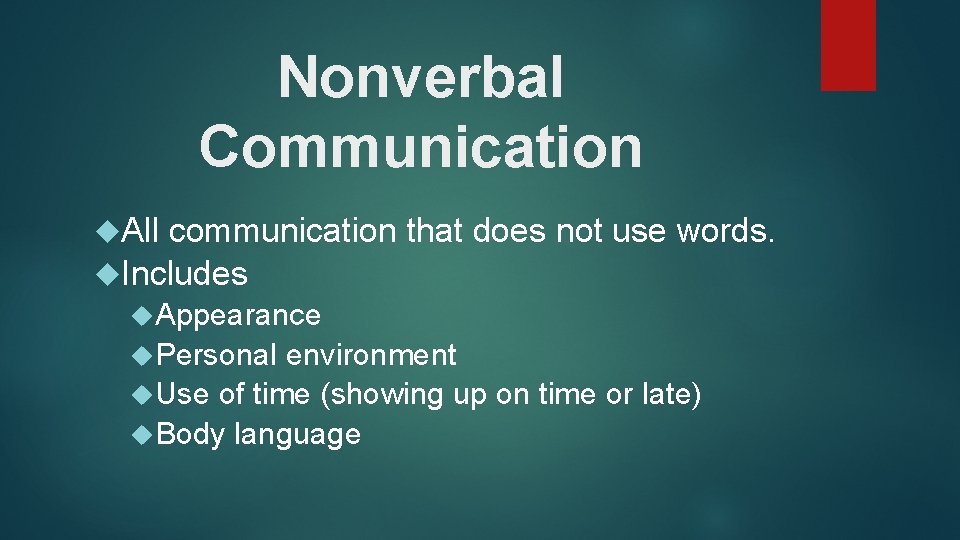 Nonverbal Communication

All communication that does not use words.

Includes

Appearance

Personal environment

Use of time (showing up on time or late)

Body language